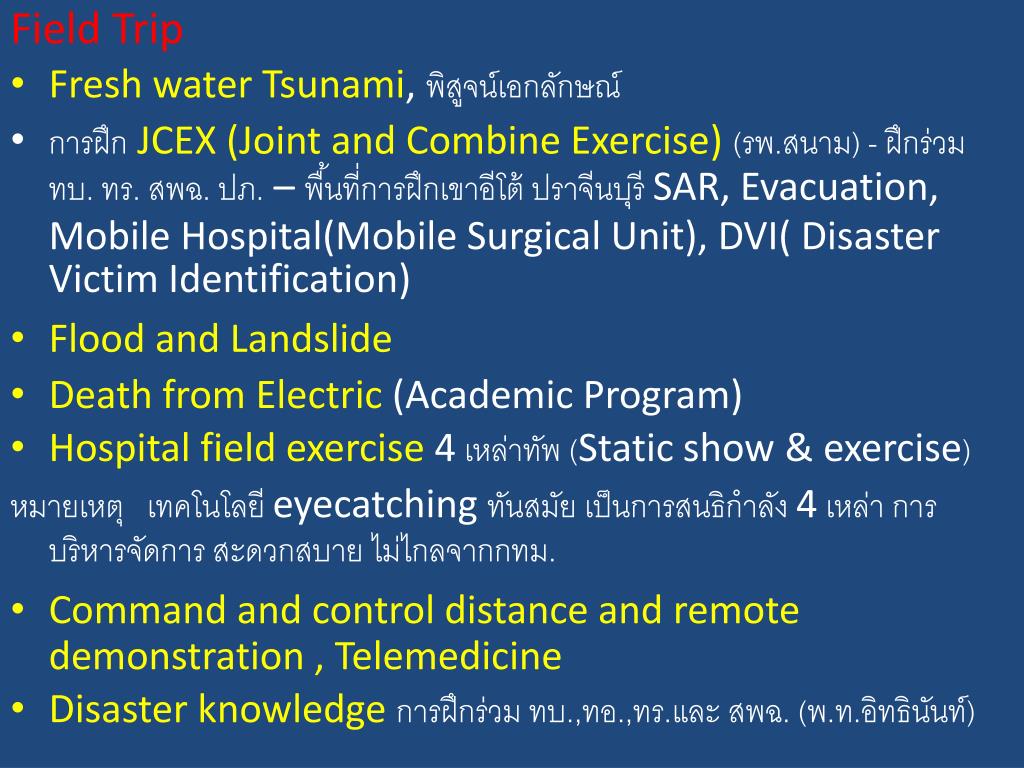 Field Trip

• Fresh water Tsunami, พิสูจน์เอกลักษณ์
• การฝึก JCEX (Joint and Combine Exercise) (รพ.สนาม) - ฝึกร่วม ทบ. ทร. สพฉ. ปภ. – พื้นที่การฝึกเขาอีโต้ ปราจีนบุรี SAR, Evacuation, Mobile Hospital(Mobile Surgical Unit), DVI( Disaster Victim Identification)
• Flood and Landslide
• Death from Electric (Academic Program)
• Hospital field exercise 4 เหล่าทัพ (Static show & exercise)

หมายเหตุ เทคโนโลยี eyecatching ทันสมัย เป็นการสนธิกำลัง 4 เหล่า การบริหารจัดการ สะดวกสบาย ไม่ไกลจากกทม.

• Command and control distance and remote demonstration , Telemedicine
• Disaster knowledge การฝึกร่วม ทบ.,ทอ.,ทร.และ สพฉ. (พ.ท.อิทธินันท์)